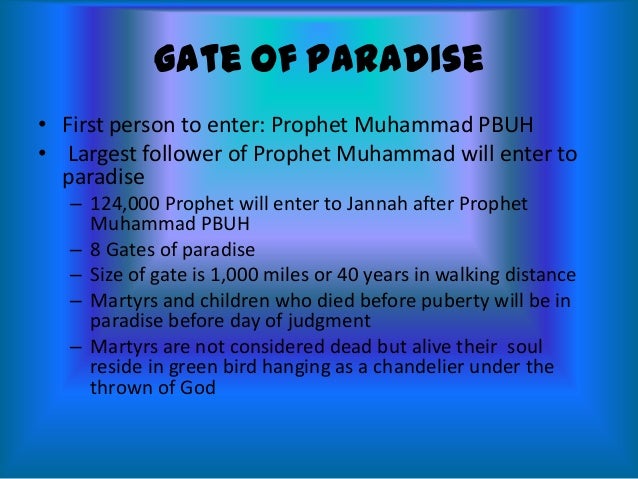 GATE OF PARADISE

• First person to enter: Prophet Muhammad PBUH
• Largest follower of Prophet Muhammad will enter to paradise
– 124,000 Prophet will enter to Jannah after Prophet Muhammad PBUH
– 8 Gates of paradise
– Size of gate is 1,000 miles or 40 years in walking distance
– Martyrs and children who died before puberty will be in paradise before day of judgment
– Martyrs are not considered dead but alive their soul reside in green bird hanging as a chandelier under the thrown of God